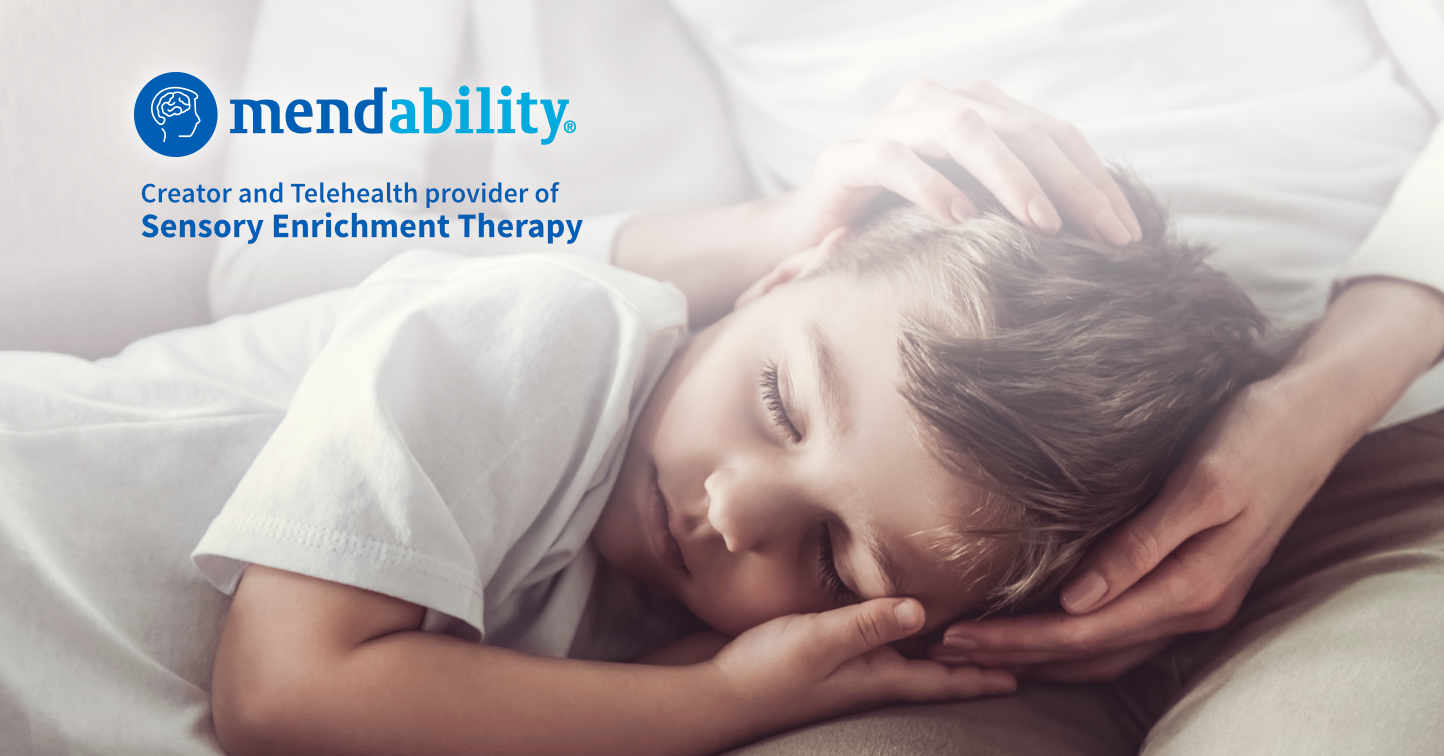 mendability®

Creator and Telehealth provider of
Sensory Enrichment Therapy